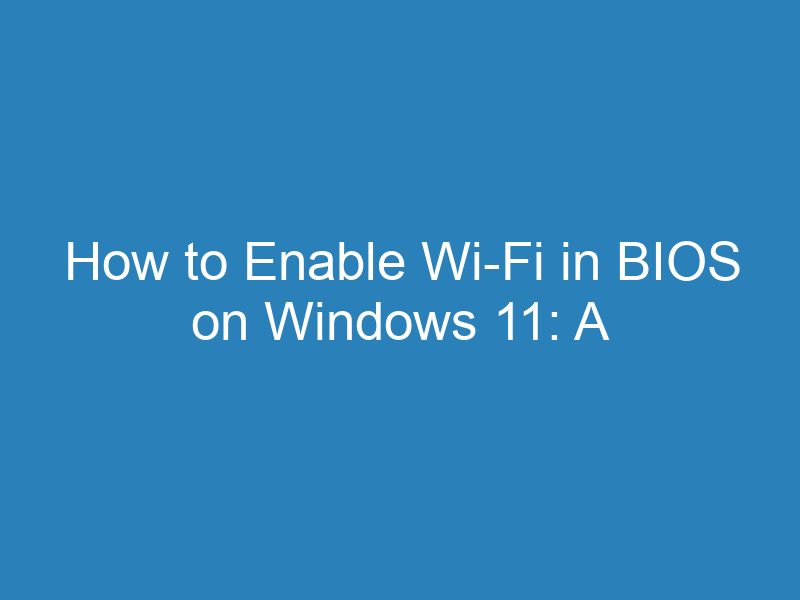 How to Enable Wi-Fi in BIOS on Windows 11: A